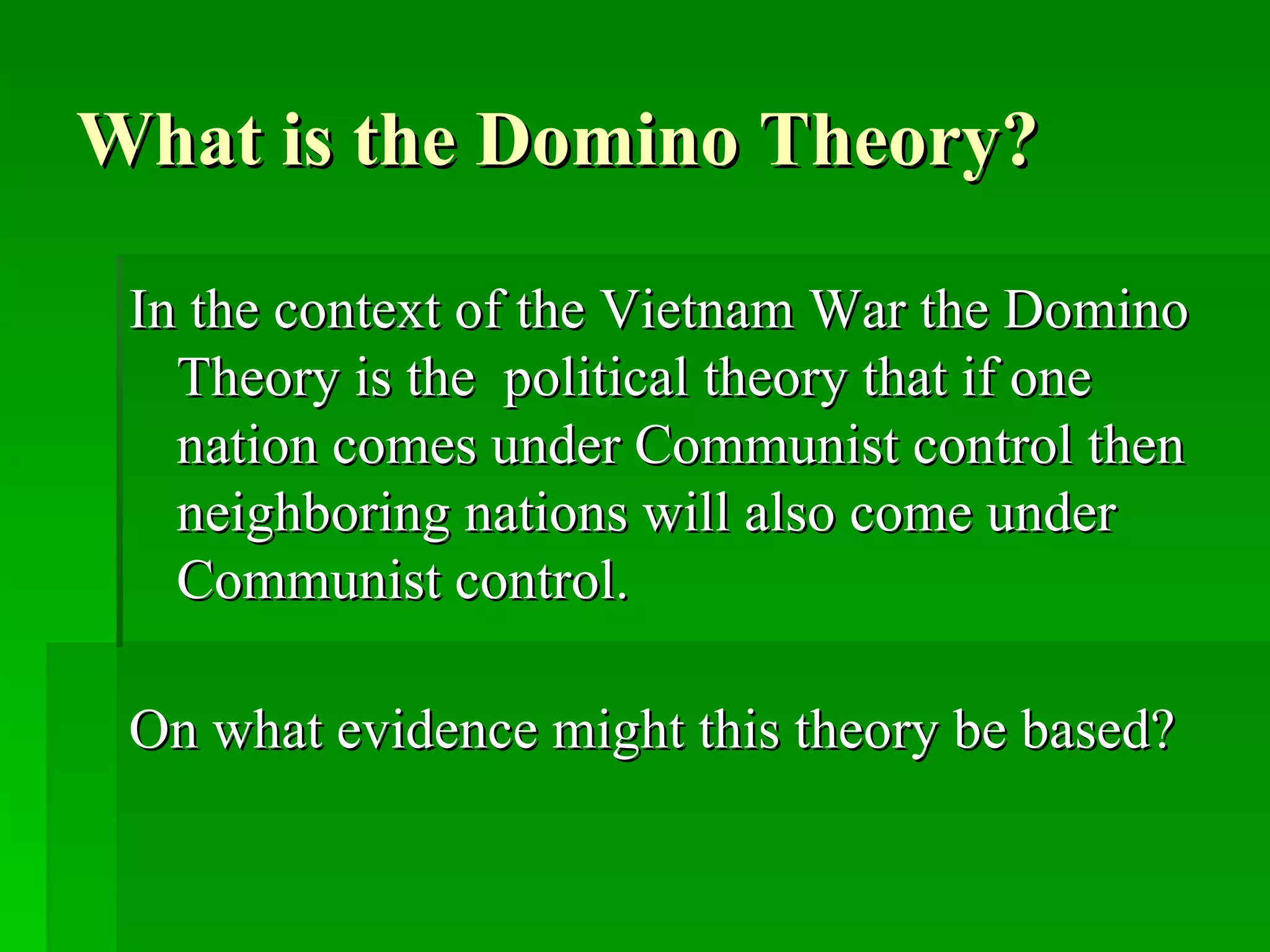 What is the Domino Theory?

In the context of the Vietnam War the Domino Theory is the political theory that if one nation comes under Communist control then neighboring nations will also come under Communist control.

On what evidence might this theory be based?